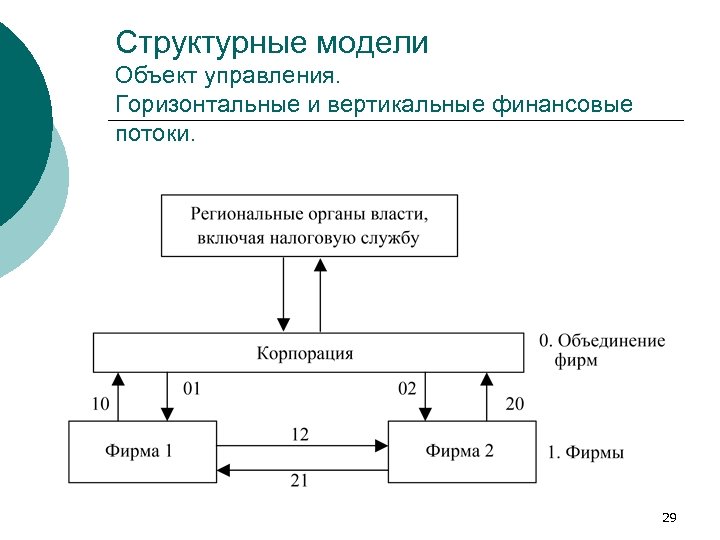 Структурные модели
Объект управления.
Горизонтальные и вертикальные финансовые потоки.

Региональные органы власти, включая налоговую службу

Корпорация

0. Объединение фирм

10

01

02

20

Фирма 1

12

21

Фирма 2

1. Фирмы

29